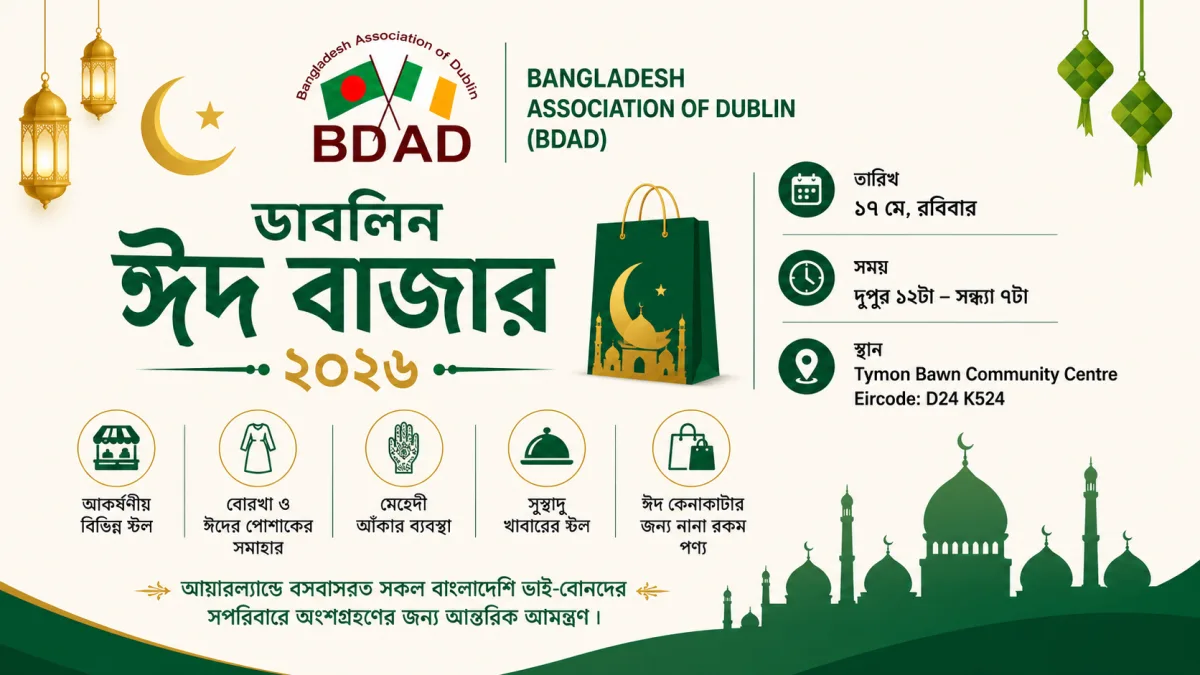 Bangladesh Association of Dublin
BDAD

BANGLADESH ASSOCIATION OF DUBLIN (BDAD)

ডাবলিন
ঈদ বাজার
২০২৬

তারিখ
১৭ মে, রবিবার

সময়
দুপুর ১২টা – সন্ধ্যা ৭টা

স্থান
Tymon Bawn Community Centre
Eircode: D24 K524

আকর্ষণীয় বিভিন্ন স্টল

বোরখা ও ঈদের পোশাকের সমাহার

মেহেদী আঁকার ব্যবস্থা

সুস্বাদু খাবারের স্টল

ঈদ কেনাকাটার জন্য নানা রকম পণ্য

আয়ারল্যান্ডে বসবাসরত সকল বাংলাদেশি ভাই-বোনদের সপরিবারে অংশগ্রহণের জন্য আন্তরিক আমন্ত্রণ।